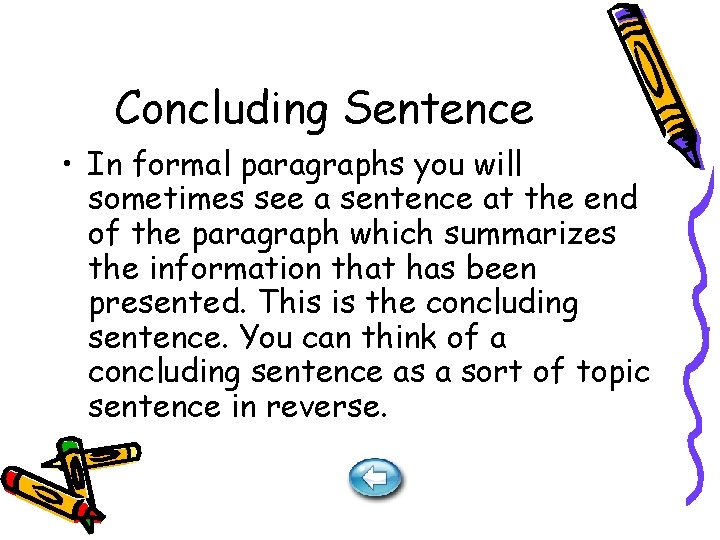 Concluding Sentence

• In formal paragraphs you will sometimes see a sentence at the end of the paragraph which summarizes the information that has been presented. This is the concluding sentence. You can think of a concluding sentence as a sort of topic sentence in reverse.